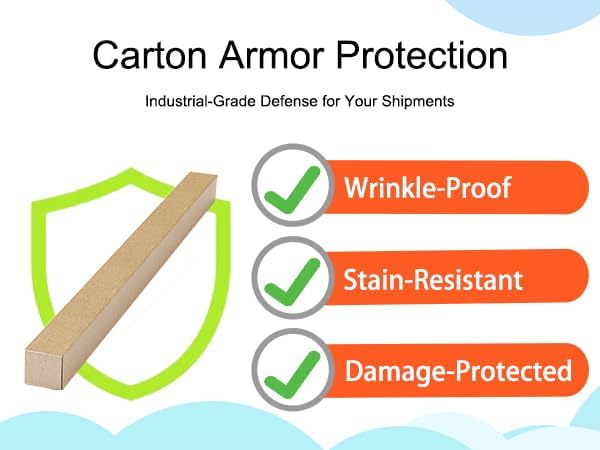 Carton Armor Protection

Industrial-Grade Defense for Your Shipments

Wrinkle-Proof

Stain-Resistant

Damage-Protected